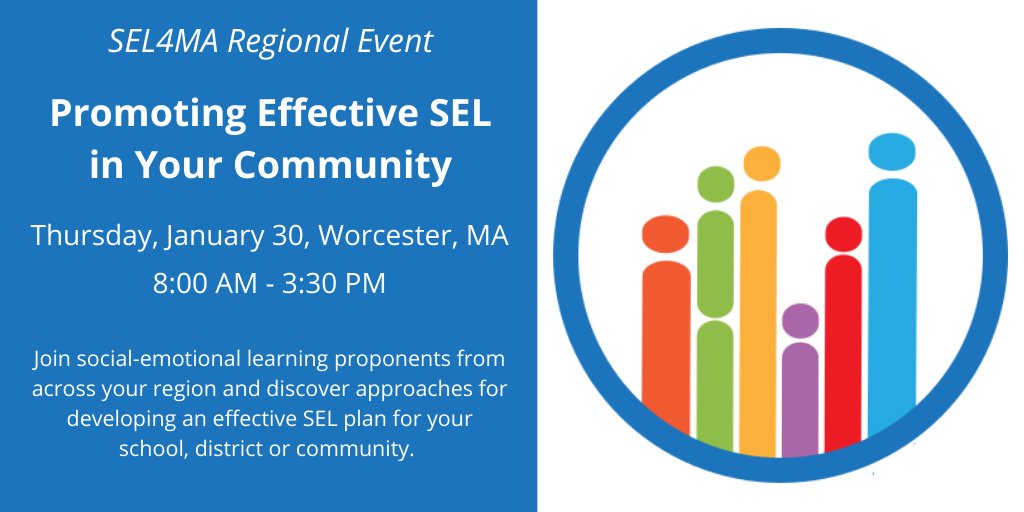 SEL4MA Regional Event

Promoting Effective SEL in Your Community

Thursday, January 30, Worcester, MA

8:00 AM - 3:30 PM

Join social-emotional learning proponents from across your region and discover approaches for developing an effective SEL plan for your school, district or community.